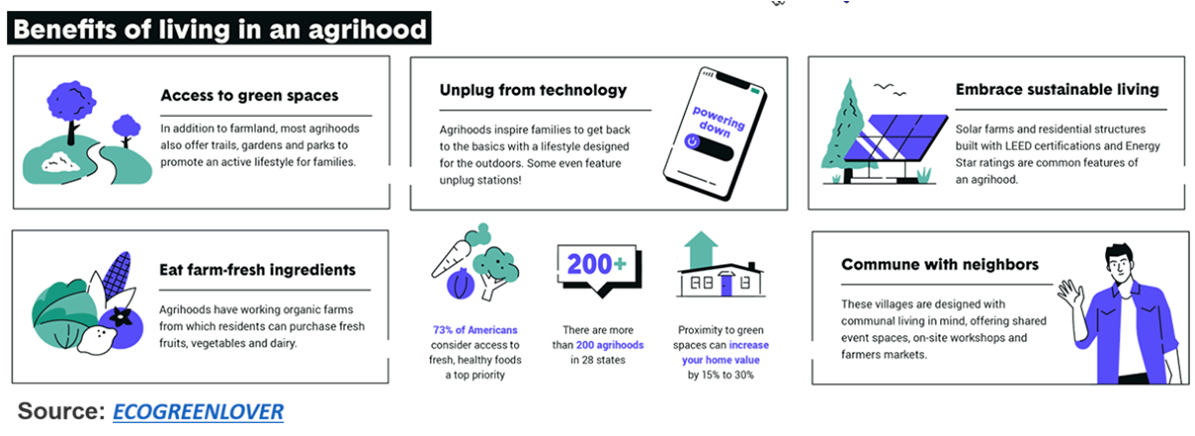 Benefits of living in an agrihood

Access to green spaces

In addition to farmland, most agrihoods also offer trails, gardens and parks to promote an active lifestyle for families.

Unplug from technology

Agrihoods inspire families to get back to the basics with a lifestyle designed for the outdoors. Some even feature unplug stations!

powering down

Embrace sustainable living

Solar farms and residential structures built with LEED certifications and Energy Star ratings are common features of an agrihood.

Eat farm-fresh ingredients

Agrihoods have working organic farms from which residents can purchase fresh fruits, vegetables and dairy.

73% of Americans consider access to fresh, healthy foods a top priority

200+

There are more than 200 agrihoods in 28 states

Proximity to green spaces can increase your home value by 15% to 30%

Commune with neighbors

These villages are designed with communal living in mind, offering shared event spaces, on-site workshops and farmers markets.

Source: ECOGREENLOVER